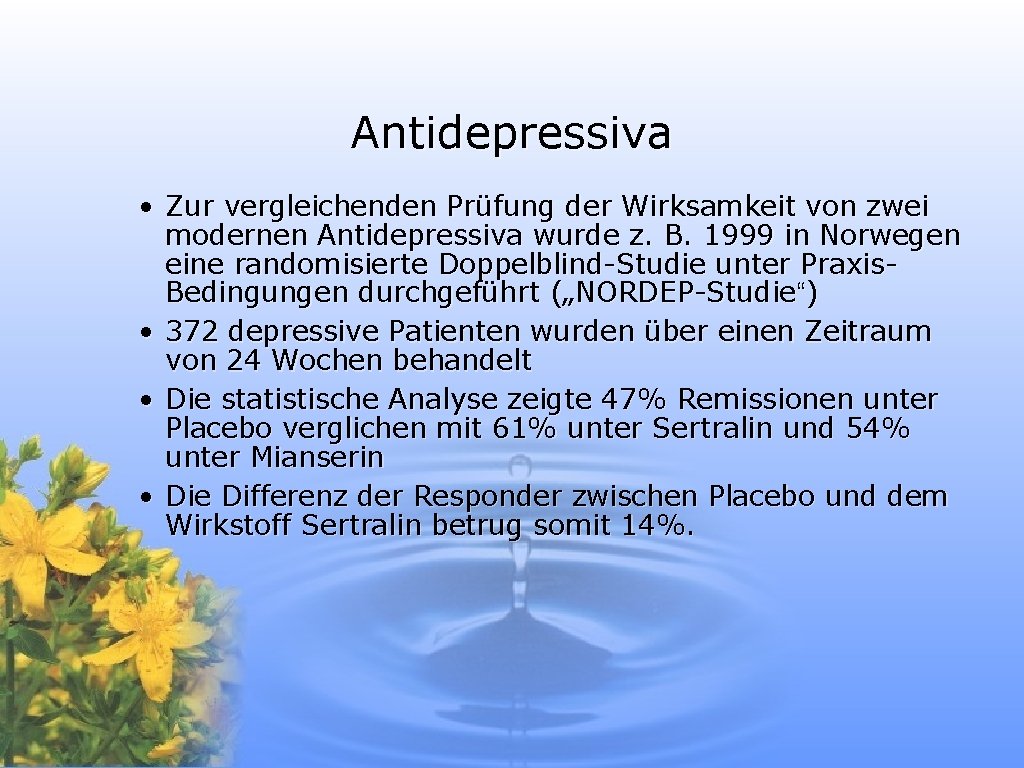 Antidepressiva

• Zur vergleichenden Prüfung der Wirksamkeit von zwei modernen Antidepressiva wurde z. B. 1999 in Norwegen eine randomisierte Doppelblind-Studie unter Praxis-Bedingungen durchgeführt („NORDEP-Studie“)
• 372 depressive Patienten wurden über einen Zeitraum von 24 Wochen behandelt
• Die statistische Analyse zeigte 47% Remissionen unter Placebo verglichen mit 61% unter Sertralin und 54% unter Mianserin
• Die Differenz der Responder zwischen Placebo und dem Wirkstoff Sertralin betrug somit 14%.